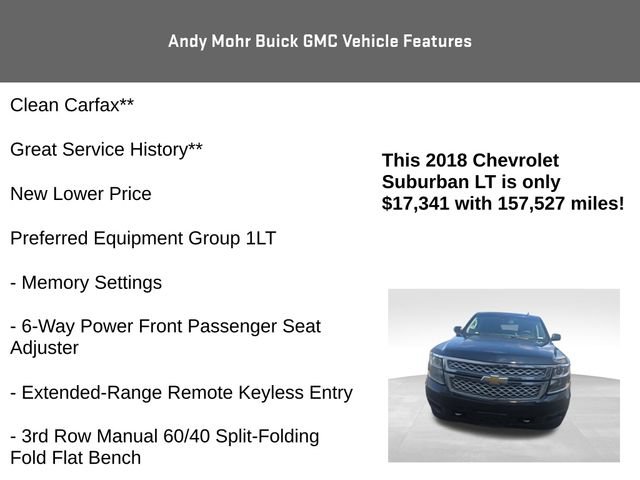 Andy Mohr Buick GMC Vehicle Features

Clean Carfax**

Great Service History**

New Lower Price

Preferred Equipment Group 1LT

- Memory Settings

- 6-Way Power Front Passenger Seat Adjuster

- Extended-Range Remote Keyless Entry

- 3rd Row Manual 60/40 Split-Folding Fold Flat Bench

This 2018 Chevrolet Suburban LT is only $17,341 with 157,527 miles!